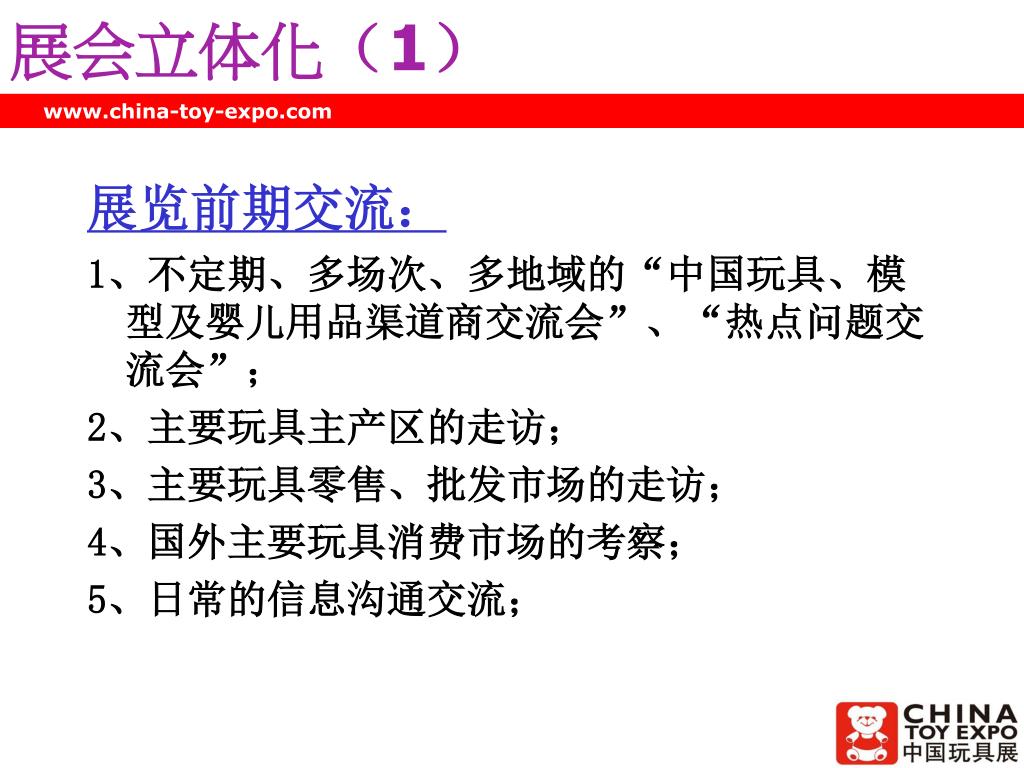 展会立体化（1）

www.china-toy-expo.com

展览前期交流：

1、不定期、多场次、多地域的“中国玩具、模型及婴儿用品渠道商交流会”、“热点问题交流会”；

2、主要玩具主产区的走访；

3、主要玩具零售、批发市场的走访；

4、国外主要玩具消费市场的考察；

5、日常的信息沟通交流；

CHINA TOY EXPO 中国玩具展